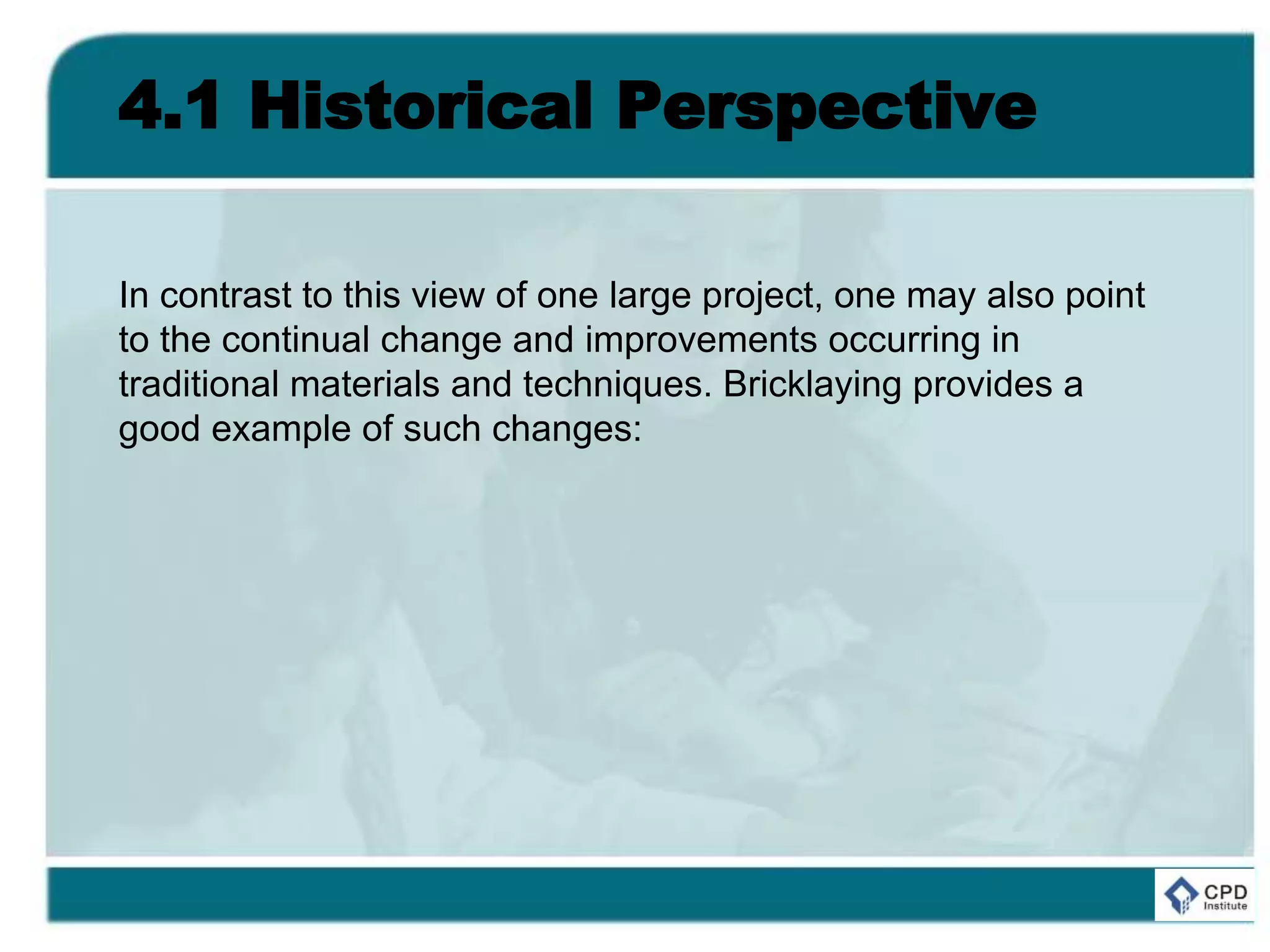 4.1 Historical Perspective

In contrast to this view of one large project, one may also point to the continual change and improvements occurring in traditional materials and techniques. Bricklaying provides a good example of such changes:

CPD
Institute